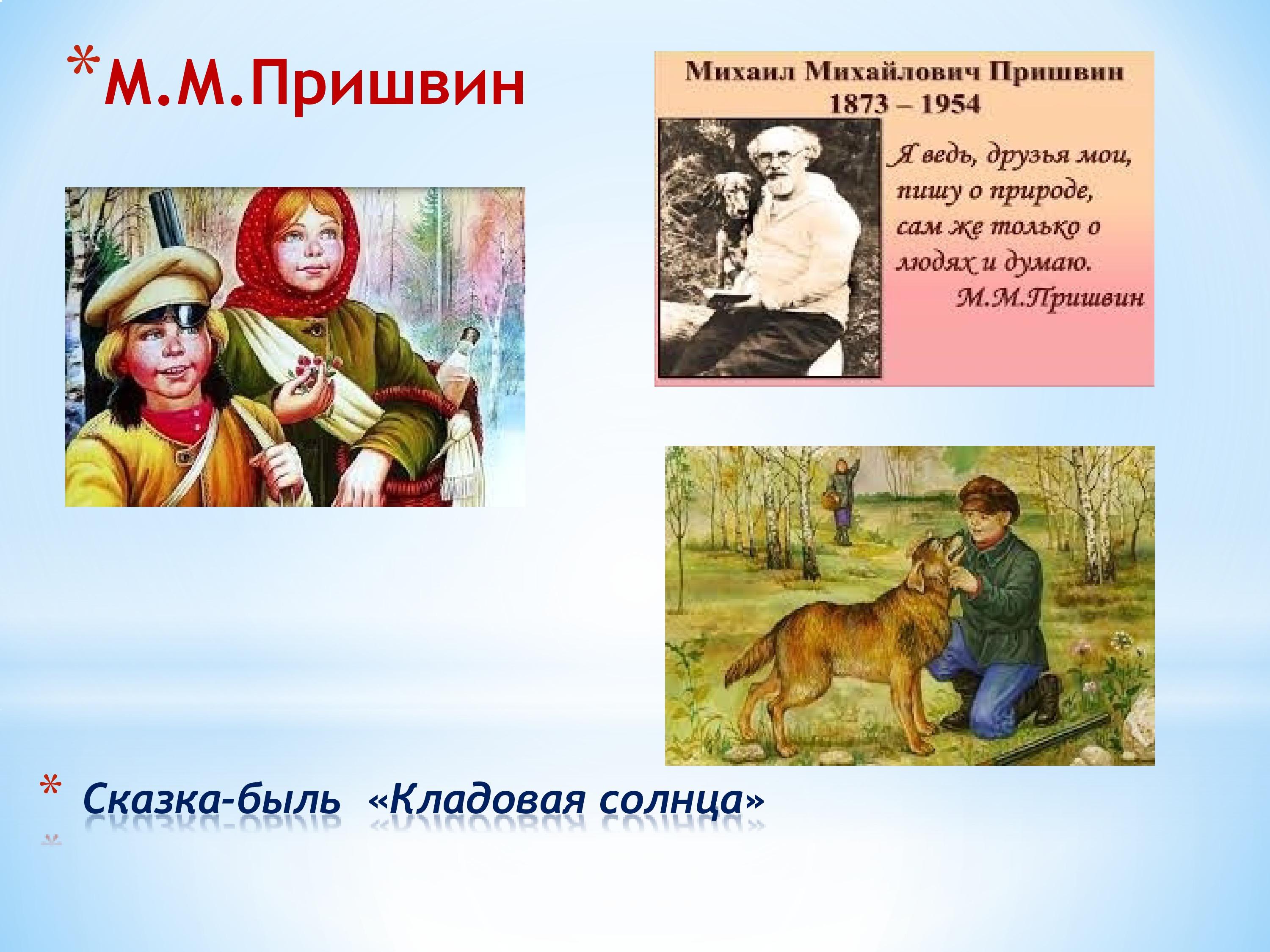 *М.М.Пришвин

Михаил Михайлович Пришвин
1873 – 1954

Я ведь, друзья мои, пишу о природе, сам же только о людях и думаю.
М.М.Пришвин

* Сказка-быль «Кладовая солнца»